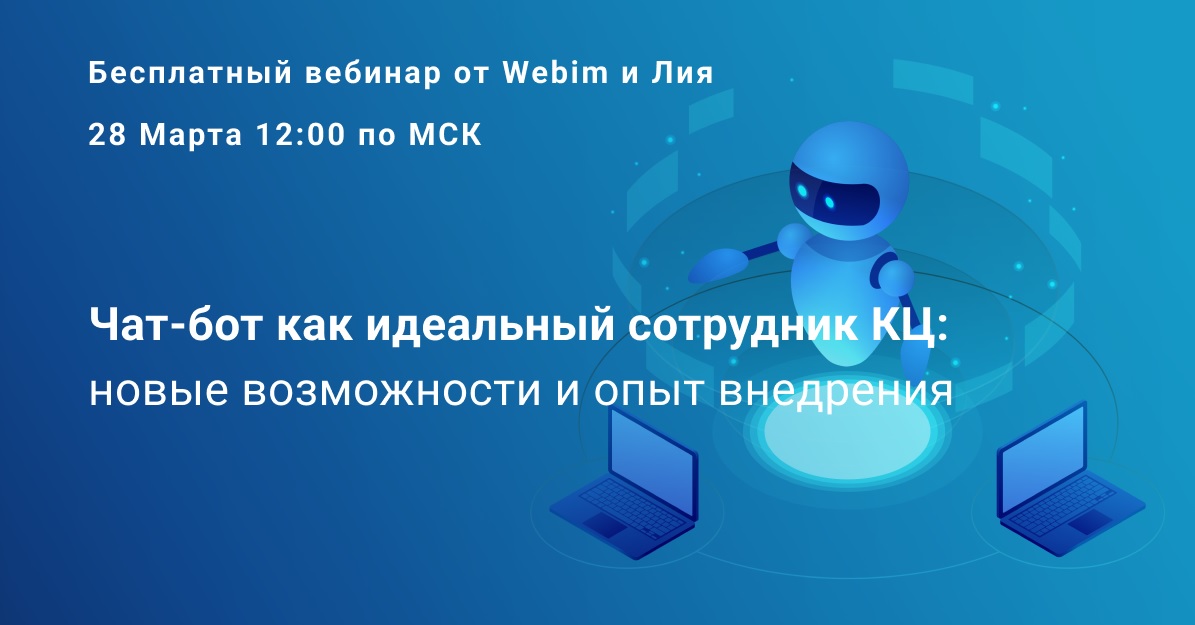 Бесплатный вебинар от Webim и Лия

28 Марта 12:00 по МСК

Чат-бот как идеальный сотрудник КЦ:
новые возможности и опыт внедрения